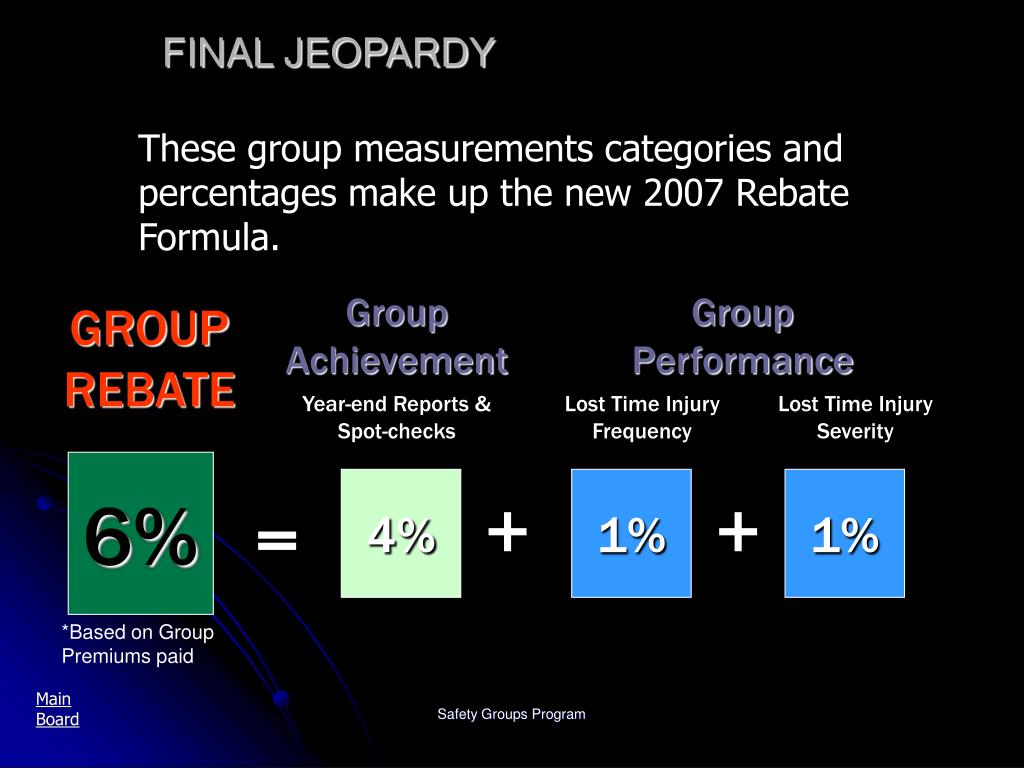 FINAL JEOPARDY

These group measurements categories and percentages make up the new 2007 Rebate Formula.

GROUP REBATE

Group Achievement

Group Performance

Year-end Reports & Spot-checks

Lost Time Injury Frequency

Lost Time Injury Severity

6% = 4% + 1% + 1%

*Based on Group Premiums paid

Main Board

Safety Groups Program